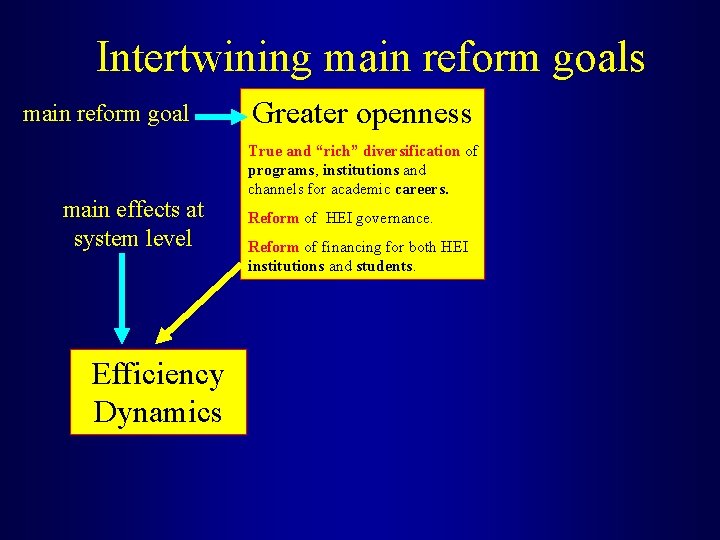 Intertwining main reform goals

main reform goal

Greater openness

True and “rich” diversification of programs, institutions and channels for academic careers.

Reform of HEI governance.

Reform of financing for both HEI institutions and students.

main effects at system level

Efficiency
Dynamics